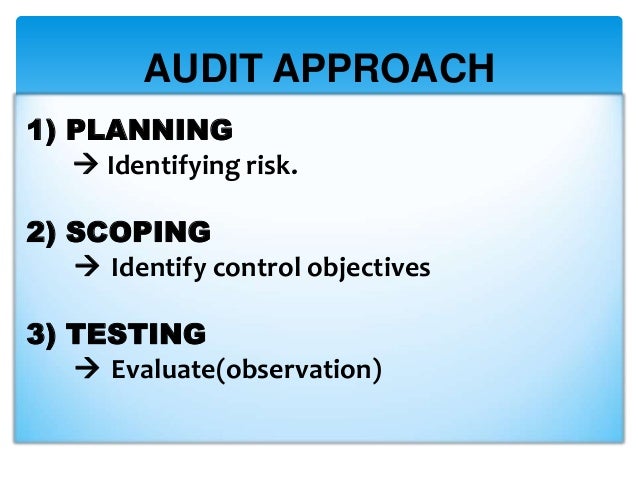 AUDIT APPROACH

1) PLANNING
→ Identifying risk.

2) SCOPING
→ Identify control objectives

3) TESTING
→ Evaluate(observation)